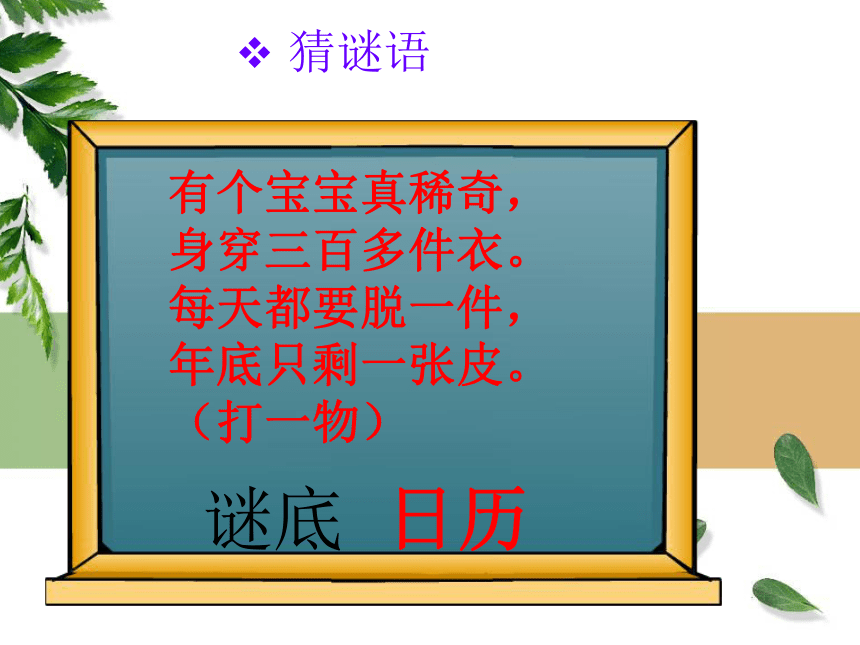 ❖ 猜谜语

有个宝宝真稀奇，
身穿三百多件衣。
每天都要脱一件，
年底只剩一张皮。
（打一物）

谜底 日历